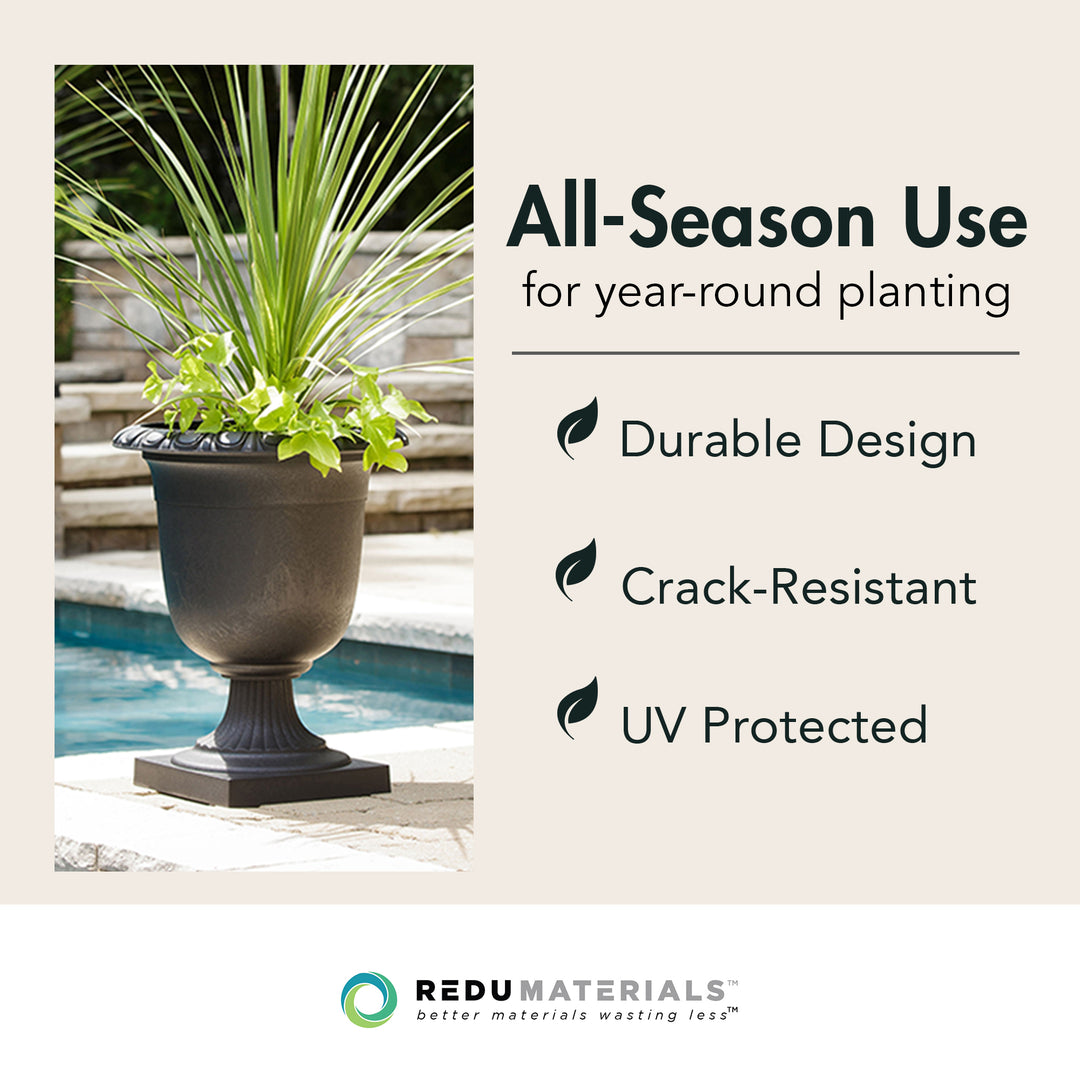 All-Season Use
for year-round planting

Durable Design

Crack-Resistant

UV Protected

REDUMATERIALS™
better materials wasting less™